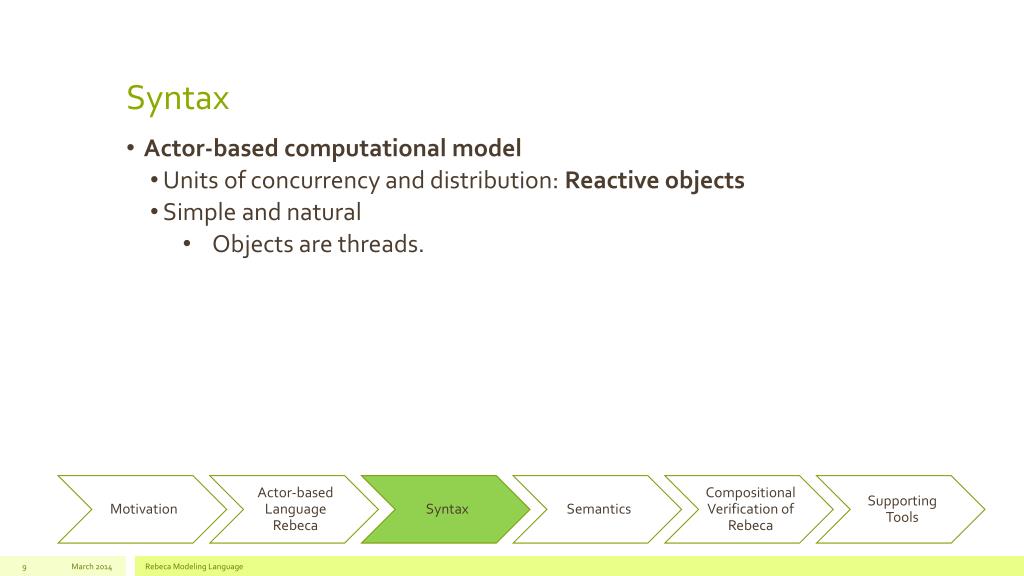 Syntax

• **Actor-based computational model**
 • Units of concurrency and distribution: **Reactive objects**
 • Simple and natural
  • Objects are threads.

Motivation

Actor-based Language Rebeca

Syntax

Semantics

Compositional Verification of Rebeca

Supporting Tools

9 March 2014 Rebeca Modeling Language